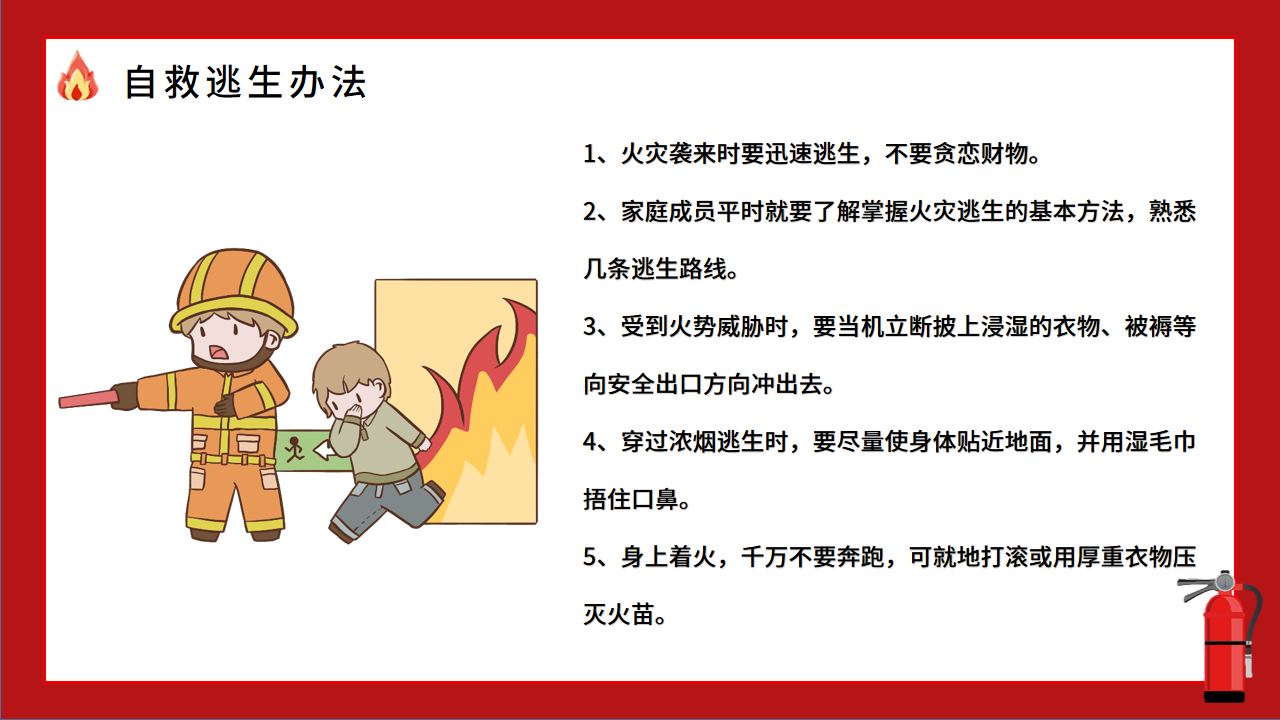 自救逃生办法

1、火灾袭来时要迅速逃生，不要贪恋财物。

2、家庭成员平时就要了解掌握火灾逃生的基本方法，熟悉几条逃生路线。

3、受到火势威胁时，要当机立断披上浸湿的衣物、被褥等向安全出口方向冲出去。

4、穿过浓烟逃生时，要尽量使身体贴近地面，并用湿毛巾捂住口鼻。

5、身上着火，千万不要奔跑，可就地打滚或用厚重衣物压灭火苗。